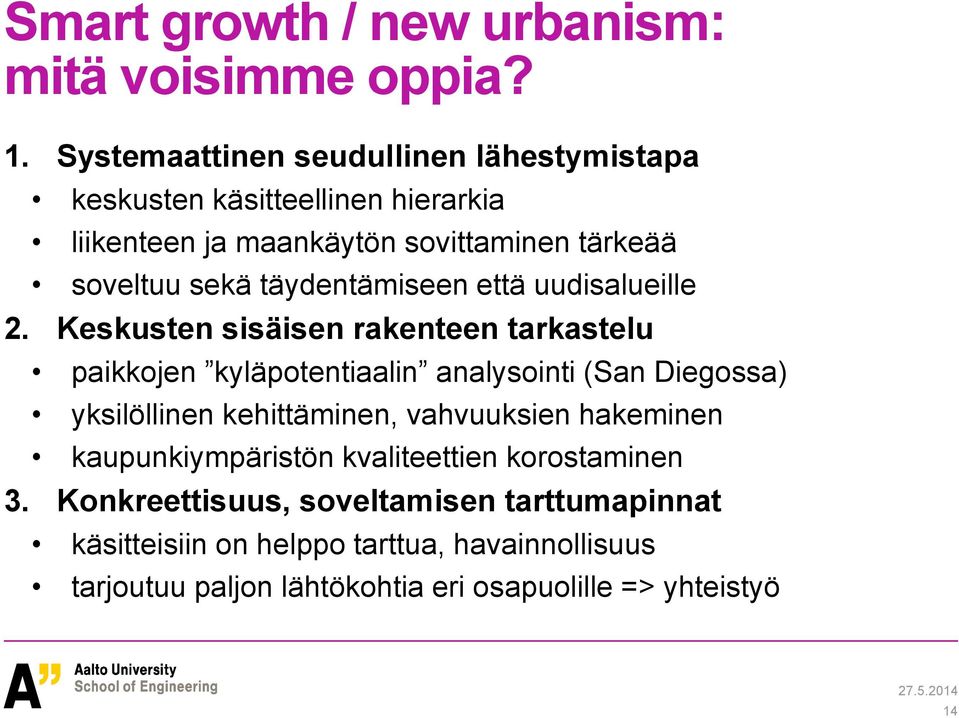 Smart growth / new urbanism: mitä voisimme oppia?

1. Systemaattinen seudullinen lähestymistapa
• keskusten käsitteellinen hierarkia
• liikenteen ja maankäytön sovittaminen tärkeää
• soveltuu sekä täydentämiseen että uudisalueille
2. Keskusten sisäisen rakenteen tarkastelu
• paikkojen ”kyläpotentiaalin” analysointi (San Diegossa)
• yksilöllinen kehittäminen, vahvuuksien hakeminen
• kaupunkiympäristön kvaliteettien korostaminen
3. Konkreettisuus, soveltamisen tarttumapinnat
• käsitteisiin on helppo tarttua, havainnollisuus
• tarjoutuu paljon lähtökohtia eri osapuolille => yhteistyö

A”
Aalto University
School of Engineering

27.5.2014
14